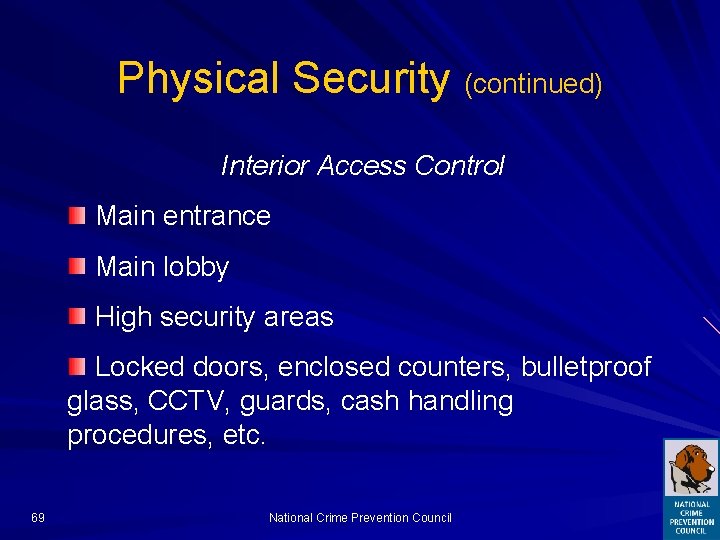 Physical Security (continued)

Interior Access Control

Main entrance

Main lobby

High security areas

Locked doors, enclosed counters, bulletproof glass, CCTV, guards, cash handling procedures, etc.

69

National Crime Prevention Council

NATIONAL CRIME PREVENTION COUNCIL